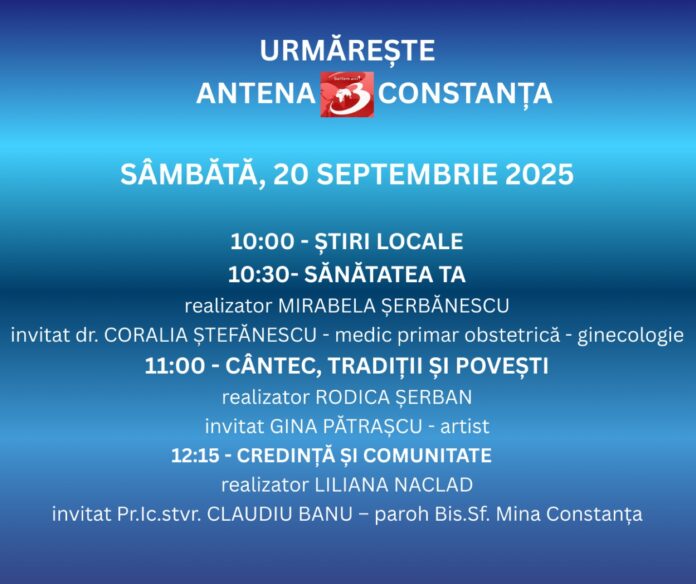 URMĂREȘTE
ANTENA 3 CONSTANȚA

SÂMBĂTĂ, 20 SEPTEMBRIE 2025

10:00 - ȘTIRI LOCALE
10:30- SĂNĂTATEA TA
realizator MIRABELA ȘERBĂNESCU
invitat dr. CORALIA ȘTEFĂNESCU - medic primar obstetrică - ginecologie
11:00 - CÂNTEC, TRADIȚII ȘI POVEȘTI
realizator RODICA ȘERBAN
invitat GINA PĂTRAȘCU - artist
12:15 - CREDINȚĂ ȘI COMUNITATE
realizator LILIANA NACLAD
invitat Pr.Ic.stvr. CLAUDIU BANU – paroh Bis.Sf. Mina Constanța